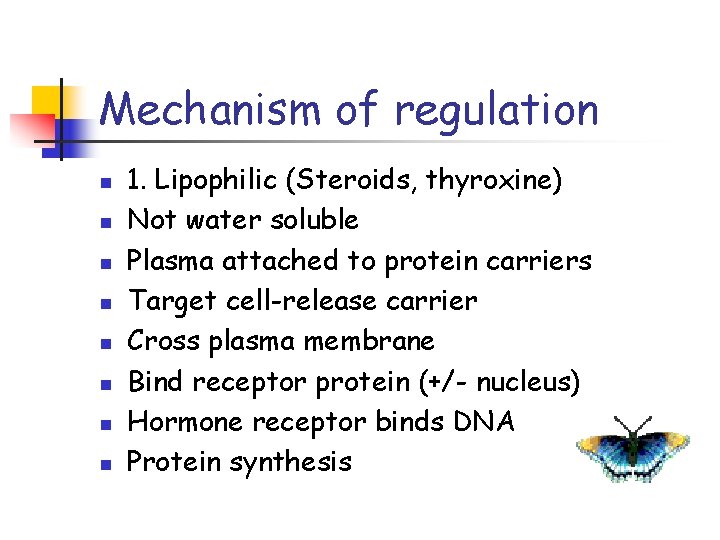 Mechanism of regulation

- 1. Lipophilic (Steroids, thyroxine)
- Not water soluble
- Plasma attached to protein carriers
- Target cell-release carrier
- Cross plasma membrane
- Bind receptor protein (+/- nucleus)
- Hormone receptor binds DNA
- Protein synthesis